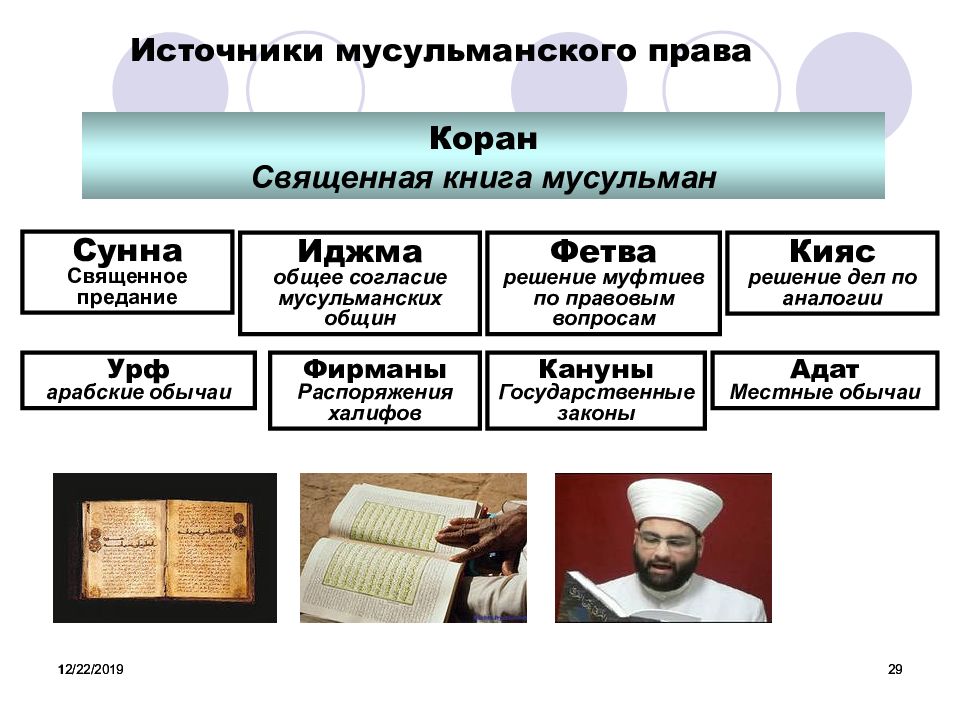 Источники мусульманского права

Коран
Священная книга мусульман

Сунна
Священное предание

Иджма
общее согласие мусульманских общин

Фетва
решение муфтиев по правовым вопросам

Кияс
решение дел по аналогии

Урф
арабские обычаи

Фирманы
Распоряжения халифов

Кануны
Государственные законы

Адат
Местные обычаи

12/22/2019

29